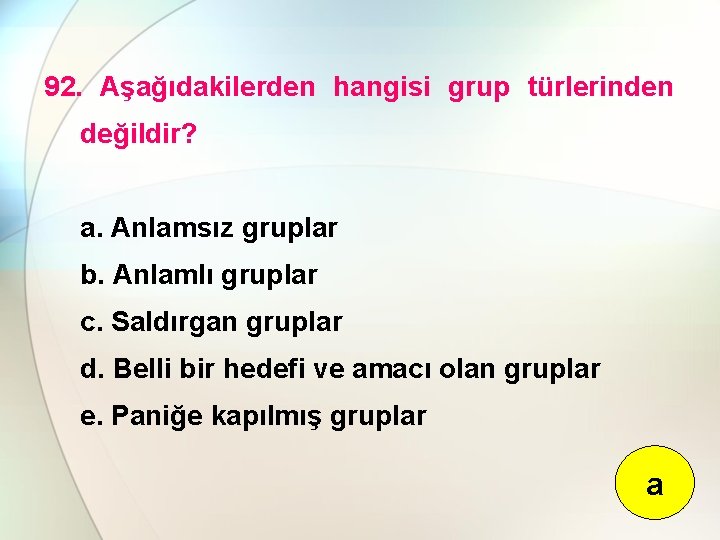 92. Aşağıdakilerden hangisi grup türlerinden değildir?

a. Anlamsız gruplar
b. Anlamlı gruplar
c. Saldırgan gruplar
d. Belli bir hedefi ve amacı olan gruplar
e. Paniğe kapılmış gruplar

a